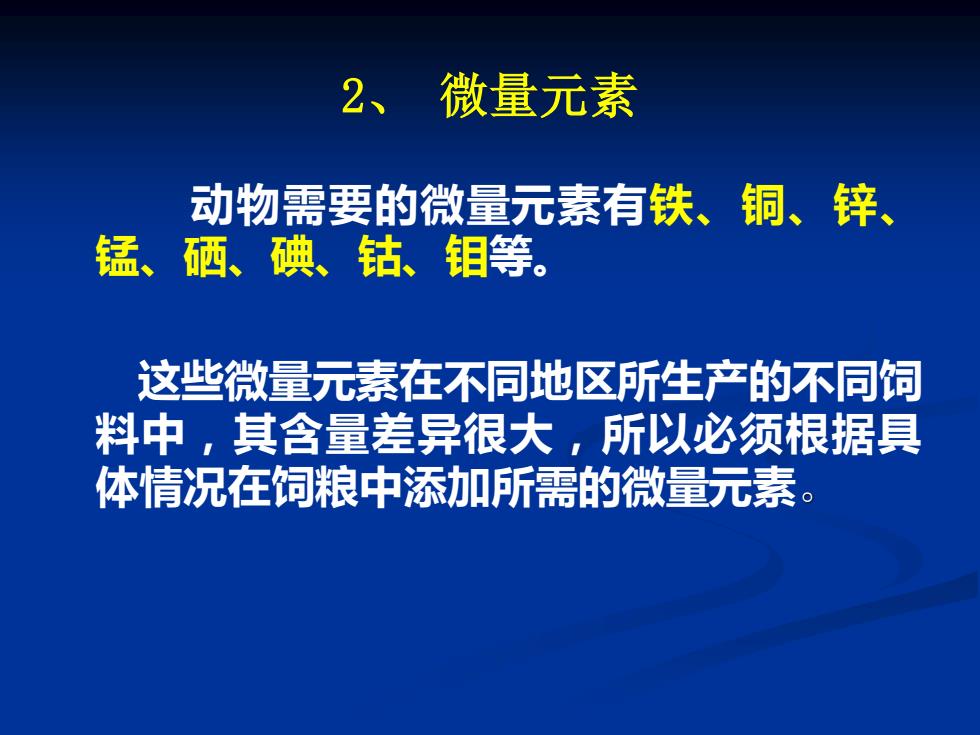 2、 微量元素

动物需要的微量元素有铁、铜、锌、锰、硒、碘、钴、钼等。

这些微量元素在不同地区所生产的不同饲料中，其含量差异很大，所以必须根据具体情况在饲粮中添加所需的微量元素。